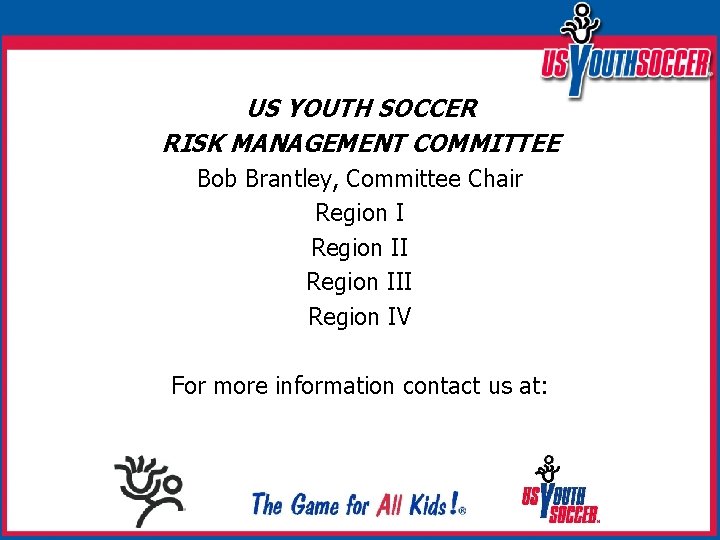 US YOUTH SOCCER

US YOUTH SOCCER
RISK MANAGEMENT COMMITTEE
Bob Brantley, Committee Chair
Region I
Region II
Region III
Region IV

For more information contact us at:

The Game for All Kids!®

US YOUTH SOCCER